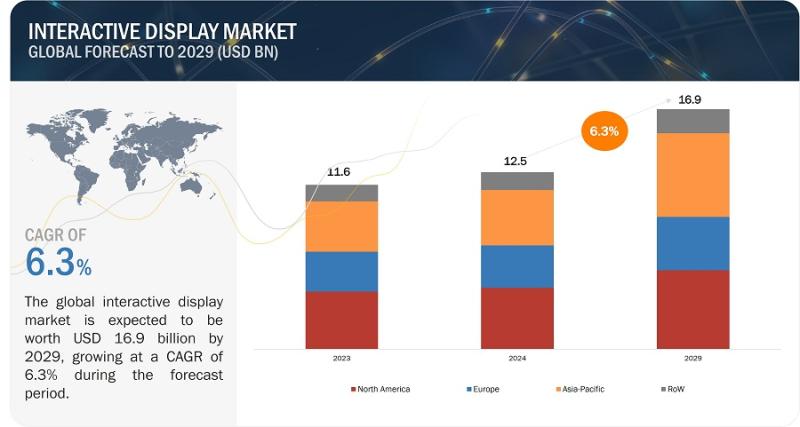 INTERACTIVE DISPLAY MARKET
GLOBAL FORECAST TO 2029 (USD BN)

CAGR OF
6.3%

The global interactive display market is expected to be worth USD 16.9 billion by 2029, growing at a CAGR of 6.3% during the forecast period.

11.6
12.5
6.3%
16.9

2023
2024
2029

North America
Europe
Asia-Pacific
RoW